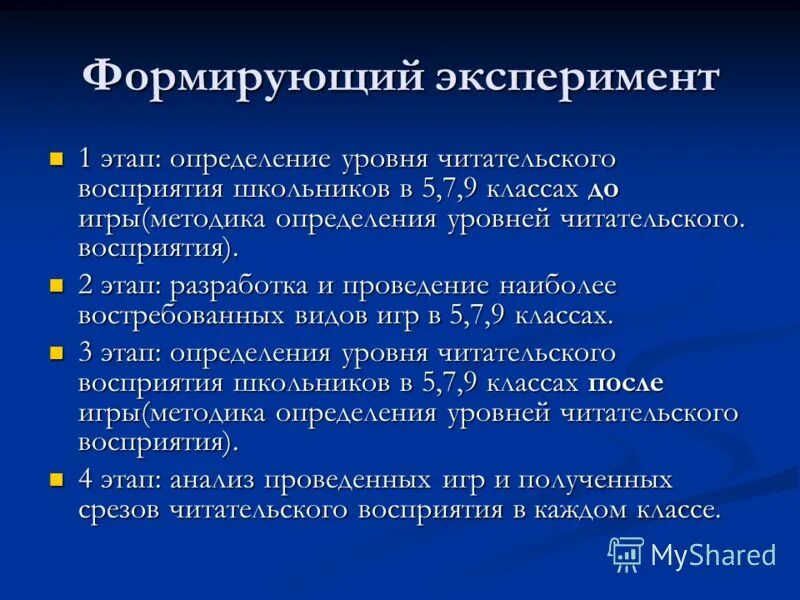 Формирующий эксперимент

1 этап: определение уровня читательского восприятия школьников в 5,7,9 классах до игры(методика определения уровней читательского. восприятия).

2 этап: разработка и проведение наиболее востребованных видов игр в 5,7,9 классах.

3 этап: определения уровня читательского восприятия школьников в 5,7,9 классах после игры(методика определения уровней читательского восприятия).

4 этап: анализ проведенных игр и полученных срезов читательского восприятия в каждом классе.

MyShared